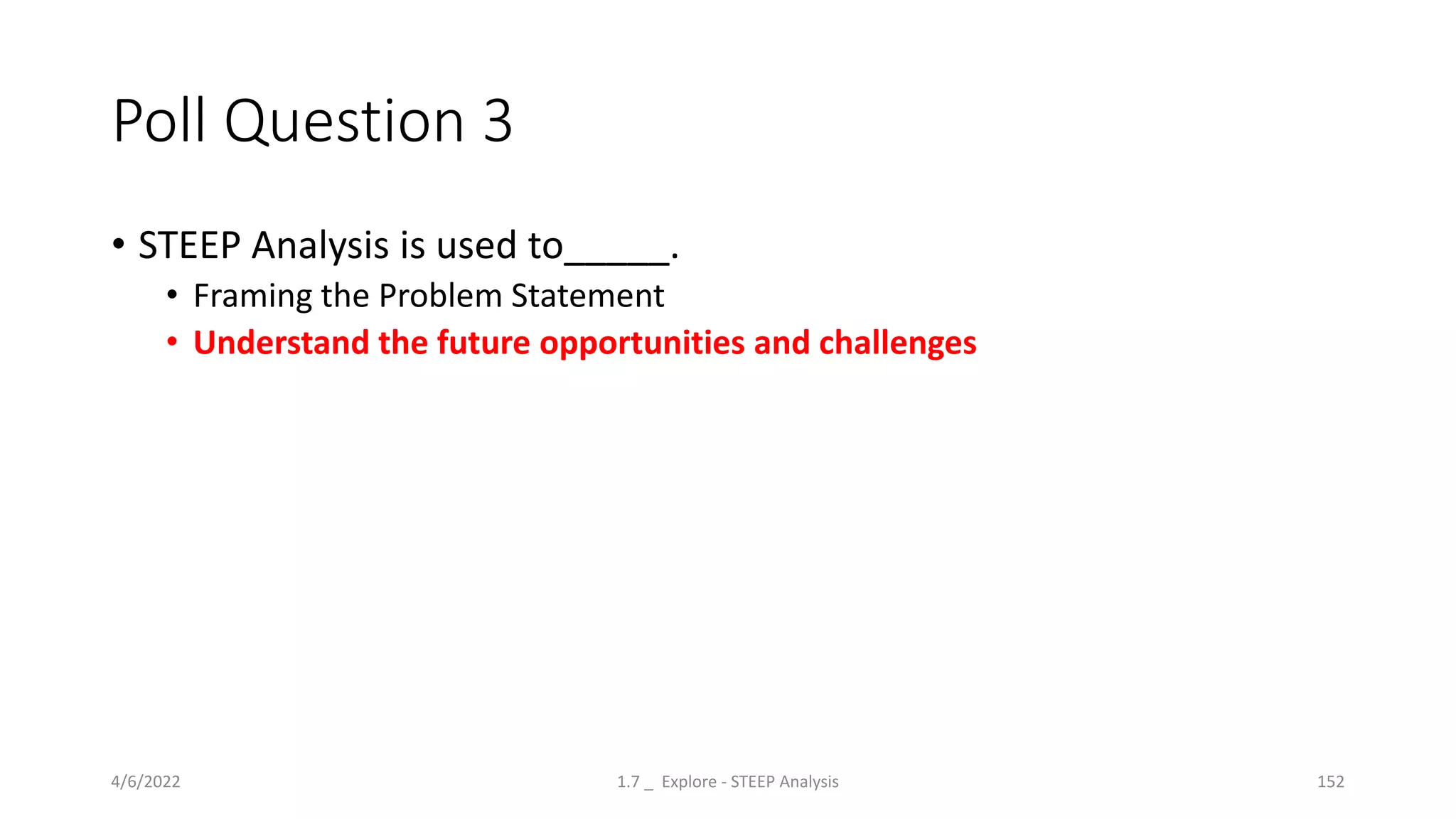 Poll Question 3

• STEEP Analysis is used to_____.
  • Framing the Problem Statement
  • Understand the future opportunities and challenges

4/6/2022

1.7 _ Explore - STEEP Analysis

152